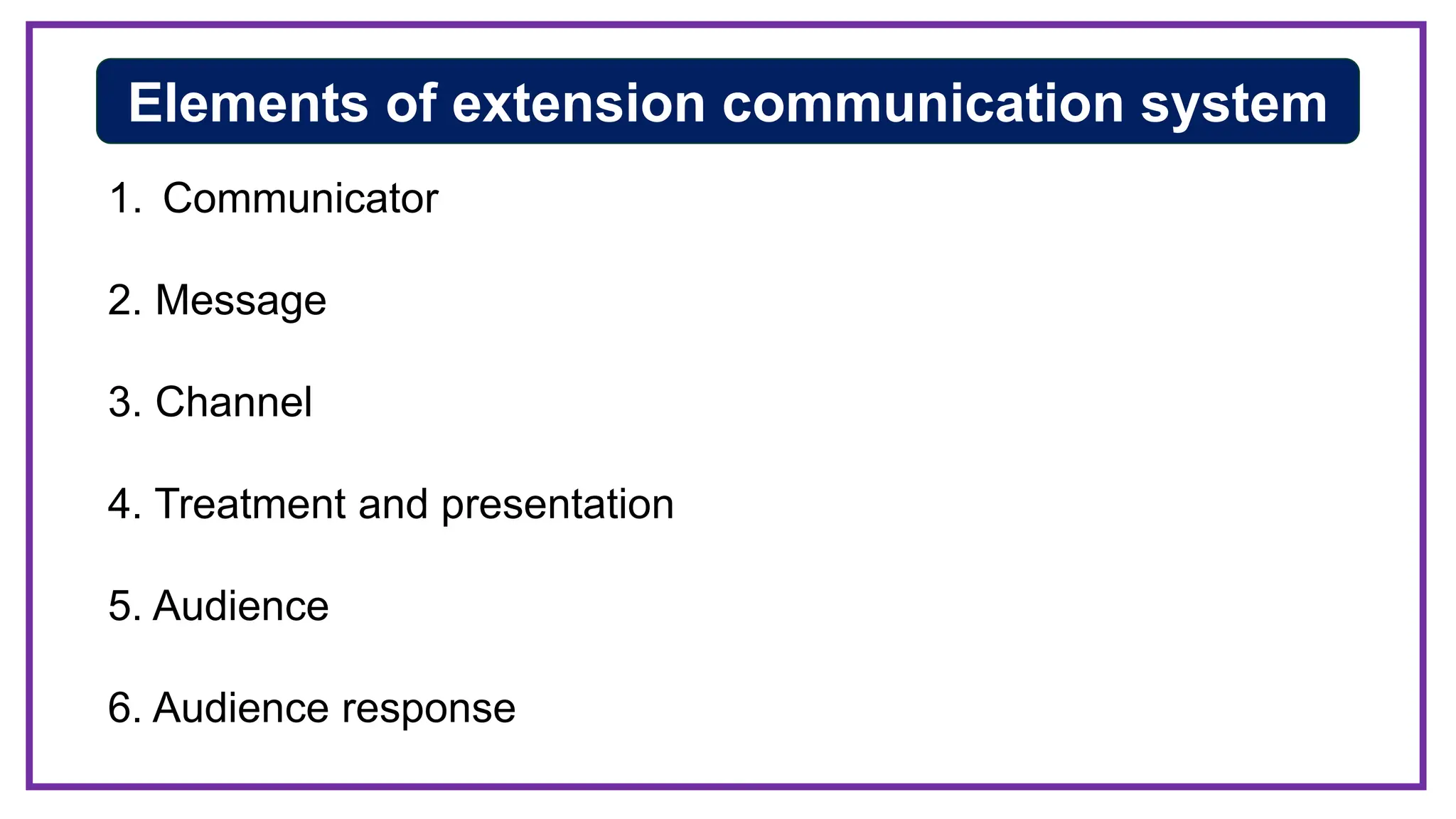 Elements of extension communication system

1. Communicator

2. Message

3. Channel

4. Treatment and presentation

5. Audience

6. Audience response